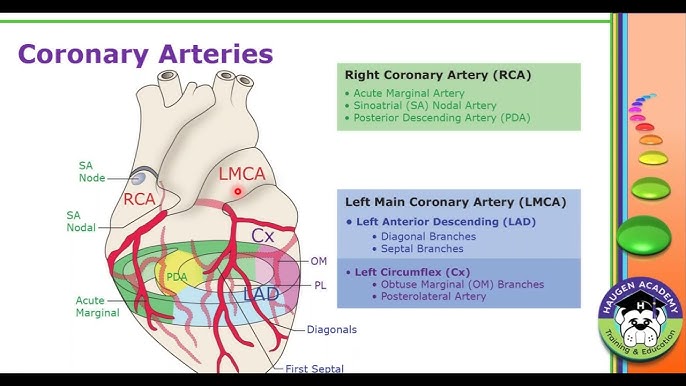 Coronary Arteries

SA Node

SA Nodal

Acute Marginal

RCA

LMCA

Cx

PDA

LAD

OM

PL

Diagonals

First Septal

Right Coronary Artery (RCA)
• Acute Marginal Artery
• Sinoatrial (SA) Nodal Artery
• Posterior Descending Artery (PDA)

Left Main Coronary Artery (LMCA)
• Left Anterior Descending (LAD)
• Diagonal Branches
• Septal Branches
• Left Circumflex (Cx)
• Obtuse Marginal (OM) Branches
• Posterolateral Artery

HAUGEN ACADEMY
H
Training & Education